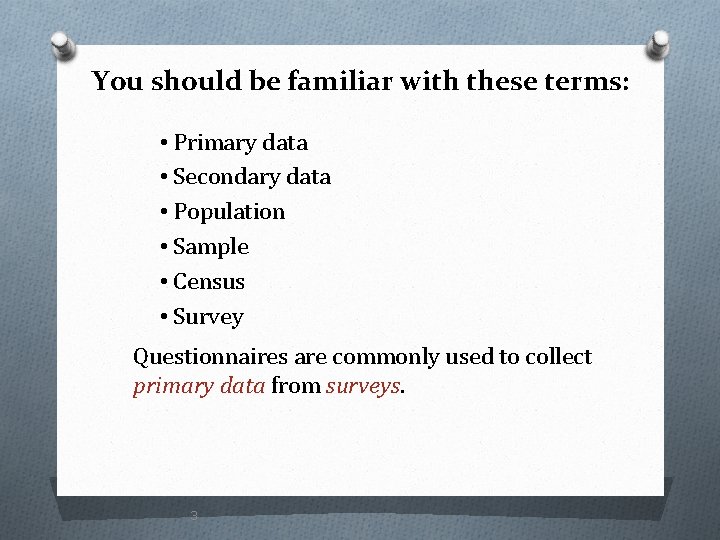 You should be familiar with these terms:

• Primary data
• Secondary data
• Population
• Sample
• Census
• Survey

Questionnaires are commonly used to collect primary data from surveys.

3